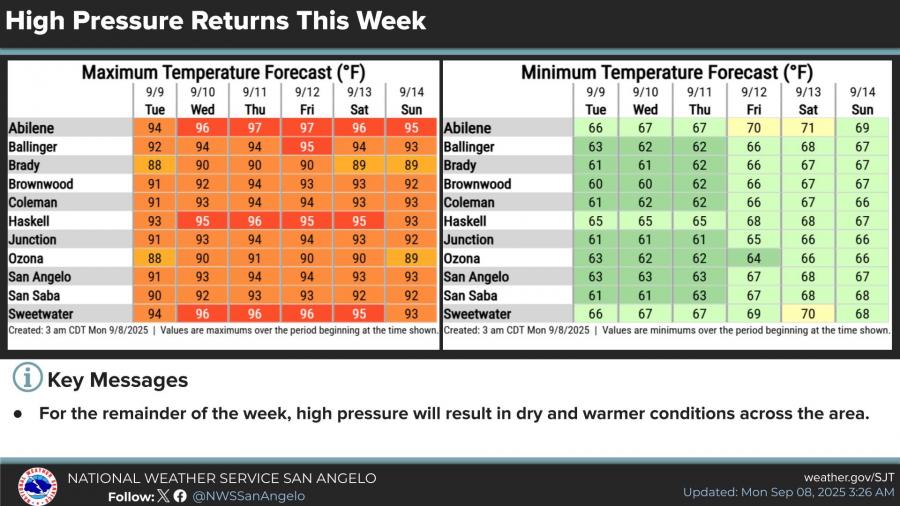 High Pressure Returns This Week

Maximum Temperature Forecast (°F)

| | 9/9 Tue | 9/10 Wed | 9/11 Thu | 9/12 Fri | 9/13 Sat | 9/14 Sun |
|---|---|---|---|---|---|---|
| Abilene | 94 | 96 | 97 | 97 | 96 | 95 |
| Ballinger | 92 | 94 | 94 | 95 | 94 | 93 |
| Brady | 88 | 90 | 90 | 90 | 89 | 89 |
| Brownwood | 91 | 92 | 94 | 93 | 93 | 92 |
| Coleman | 91 | 93 | 94 | 94 | 93 | 93 |
| Haskell | 93 | 95 | 96 | 95 | 95 | 93 |
| Junction | 91 | 93 | 94 | 94 | 93 | 92 |
| Ozona | 88 | 90 | 91 | 90 | 90 | 89 |
| San Angelo | 91 | 93 | 94 | 94 | 93 | 93 |
| San Saba | 90 | 92 | 93 | 93 | 92 | 92 |
| Sweetwater | 94 | 96 | 96 | 96 | 95 | 93 |

Created: 3 am CDT Mon 9/8/2025 | Values are maximums over the period beginning at the time shown.

Minimum Temperature Forecast (°F)

| | 9/9 Tue | 9/10 Wed | 9/11 Thu | 9/12 Fri | 9/13 Sat | 9/14 Sun |
|---|---|---|---|---|---|---|
| Abilene | 66 | 67 | 67 | 70 | 71 | 69 |
| Ballinger | 63 | 62 | 62 | 66 | 68 | 67 |
| Brady | 61 | 61 | 62 | 66 | 67 | 67 |
| Brownwood | 60 | 60 | 62 | 66 | 67 | 67 |
| Coleman | 61 | 62 | 62 | 66 | 67 | 66 |
| Haskell | 65 | 65 | 65 | 68 | 68 | 67 |
| Junction | 61 | 61 | 61 | 65 | 66 | 66 |
| Ozona | 63 | 62 | 62 | 64 | 66 | 66 |
| San Angelo | 63 | 63 | 63 | 67 | 68 | 67 |
| San Saba | 61 | 61 | 63 | 67 | 68 | 68 |
| Sweetwater | 66 | 67 | 67 | 69 | 70 | 68 |

Created: 3 am CDT Mon 9/8/2025 | Values are minimums over the period beginning at the time shown.

Key Messages

• For the remainder of the week, high pressure will result in dry and warmer conditions across the area.

NATIONAL WEATHER SERVICE SAN ANGELO
Follow: @NWSSanAngelo
weather.gov/SJT
Updated: Mon Sep 08, 2025 3:26 AM